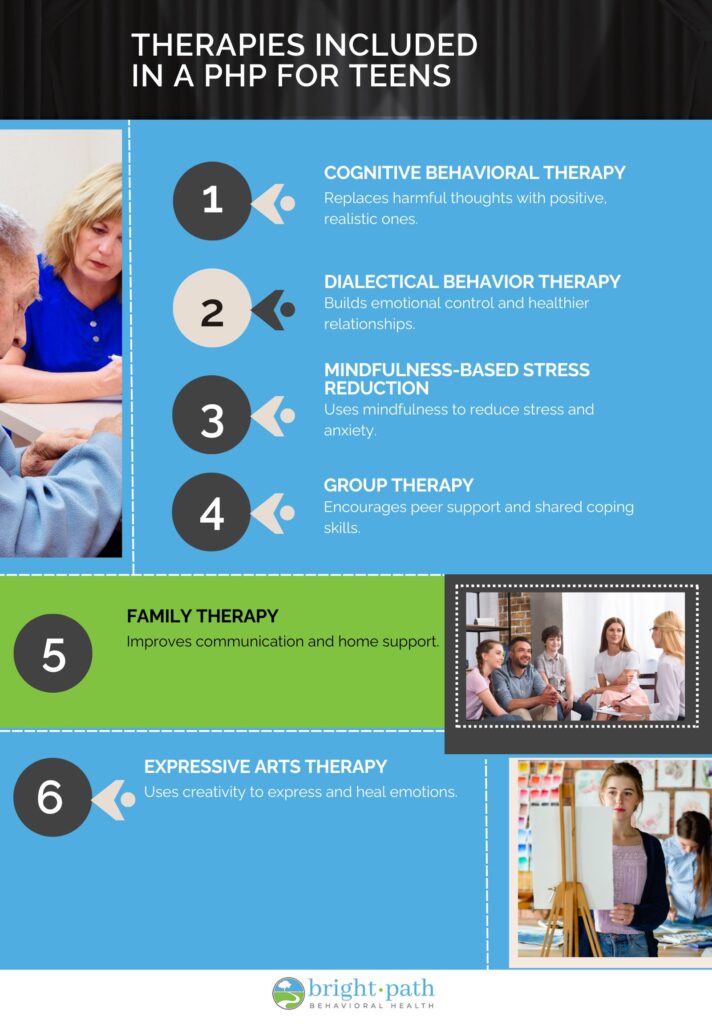 THERAPIES INCLUDED IN A PHP FOR TEENS

1

COGNITIVE BEHAVIORAL THERAPY

Replaces harmful thoughts with positive, realistic ones.

2

DIALECTICAL BEHAVIOR THERAPY

Builds emotional control and healthier relationships.

3

MINDFULNESS-BASED STRESS REDUCTION

Uses mindfulness to reduce stress and anxiety.

4

GROUP THERAPY

Encourages peer support and shared coping skills.

5

FAMILY THERAPY

Improves communication and home support.

6

EXPRESSIVE ARTS THERAPY

Uses creativity to express and heal emotions.

bright·path
BEHAVIORAL HEALTH